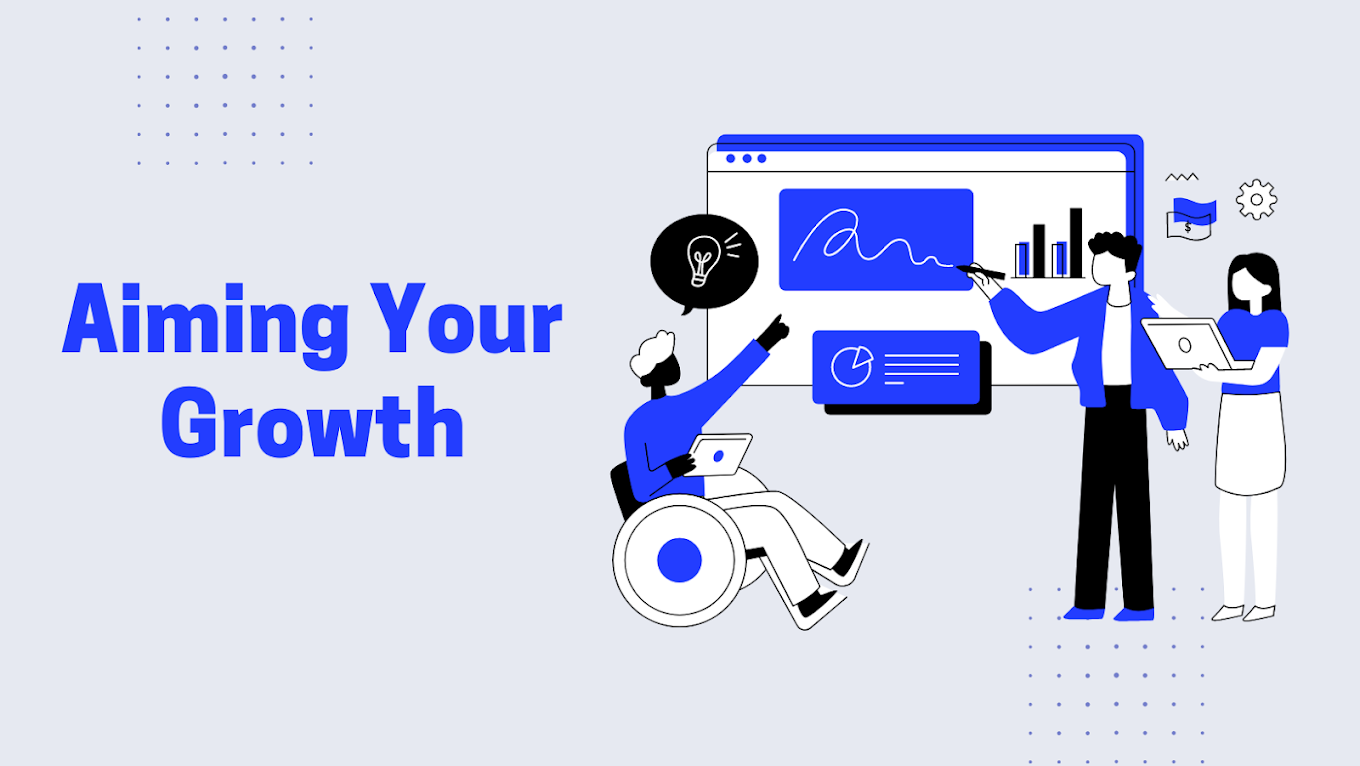 Aiming Your Growth

$